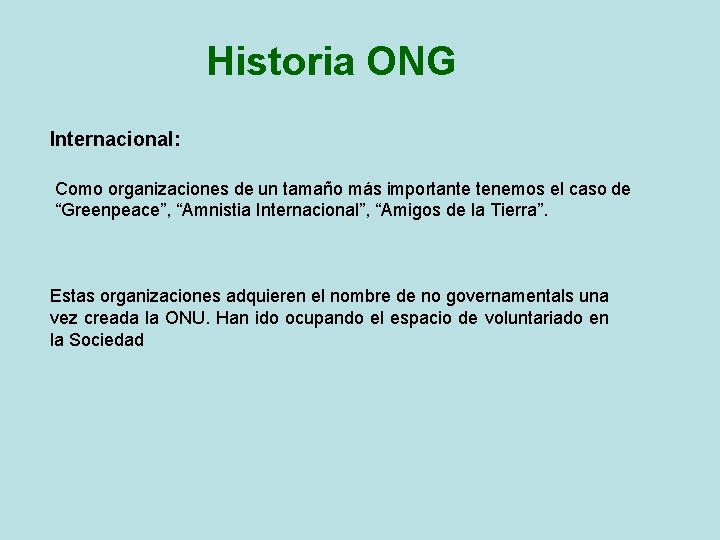 Historia ONG

Internacional:

Como organizaciones de un tamaño más importante tenemos el caso de “Greenpeace”, “Amnistia Internacional”, “Amigos de la Tierra”.

Estas organizaciones adquieren el nombre de no governamentals una vez creada la ONU. Han ido ocupando el espacio de voluntariado en la Sociedad